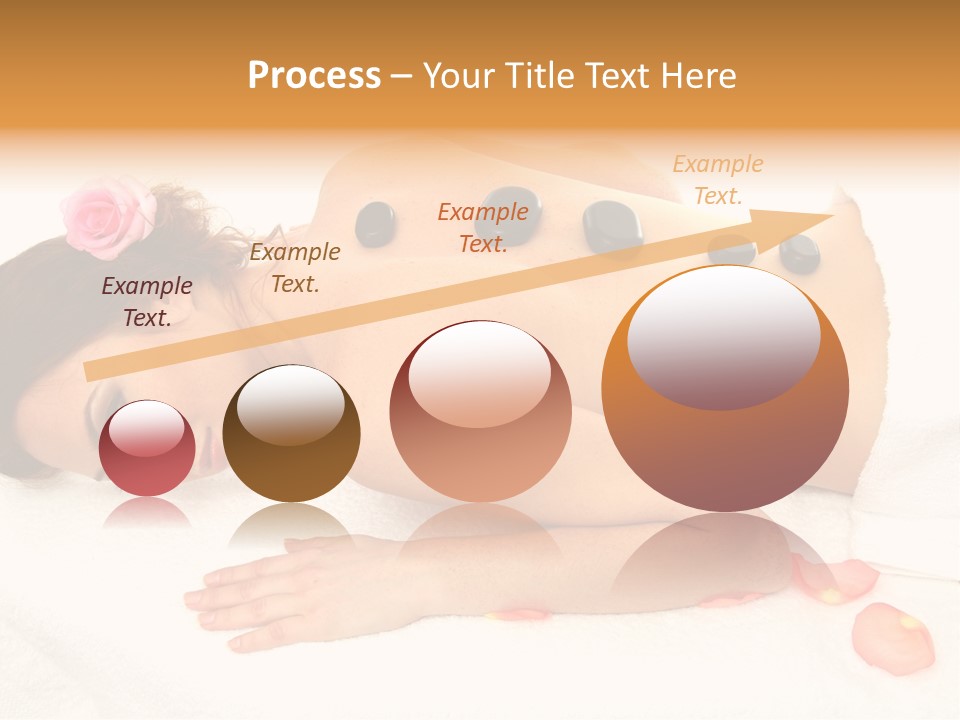 Process – Your Title Text Here

Example Text.

Example Text.

Example Text.

Example Text.